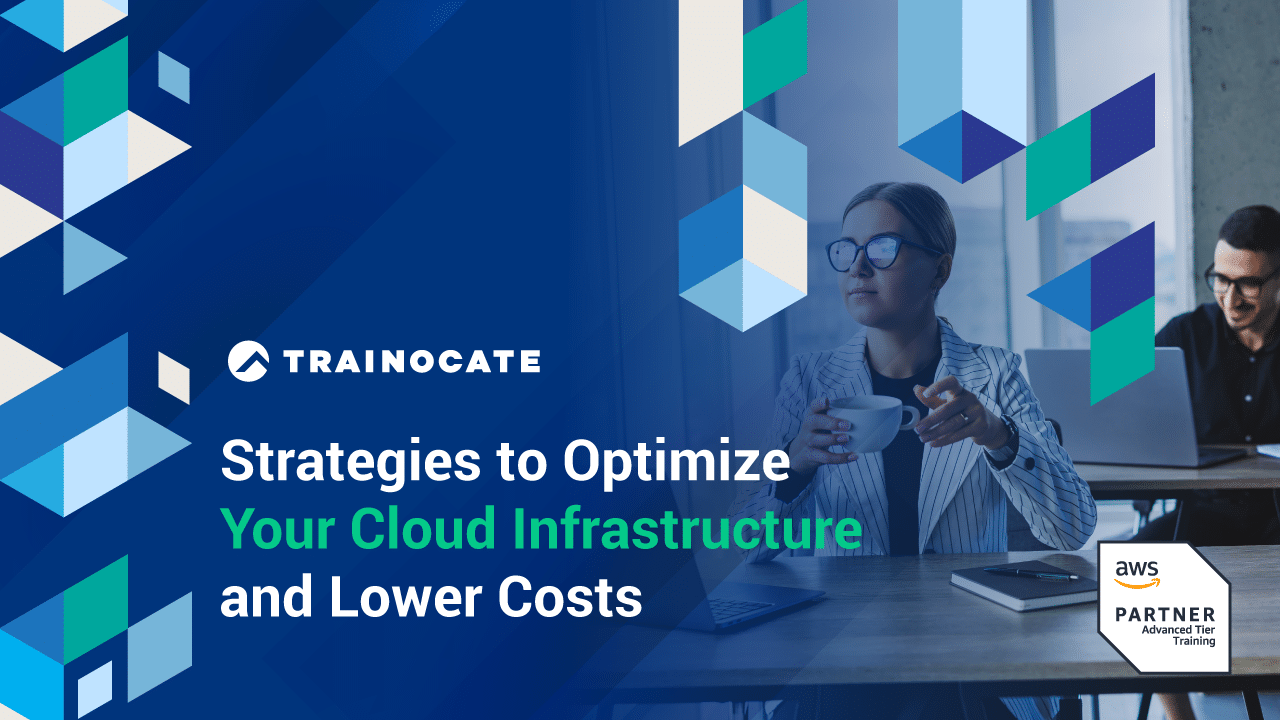 TRAINOCATE

Strategies to Optimize Your Cloud Infrastructure and Lower Costs

aws
PARTNER
Advanced Tier
Training